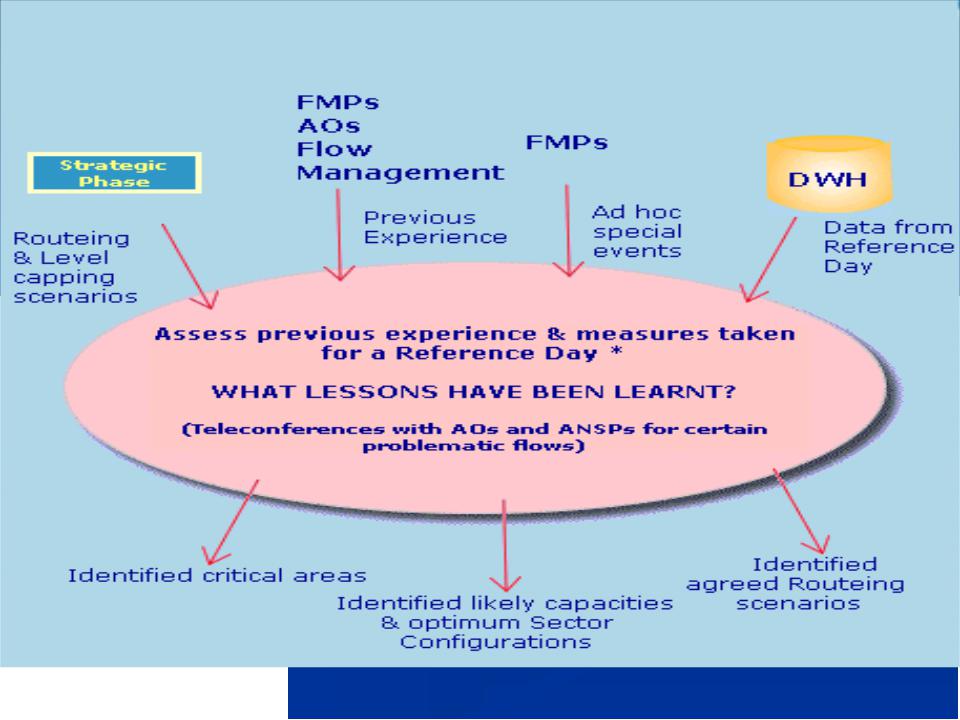 Strategic Phase

FMPs
AOs
Flow
Management

FMPs

DWH

Routeing & Level capping scenarios

Previous Experience

Ad hoc special events

Data from Reference Day

Assess previous experience & measures taken for a Reference Day *

WHAT LESSONS HAVE BEEN LEARNT?

(Teleconferences with AOs and ANSPs for certain problematic flows)

Identified critical areas

Identified likely capacities & optimum Sector Configurations

Identified agreed Routeing scenarios